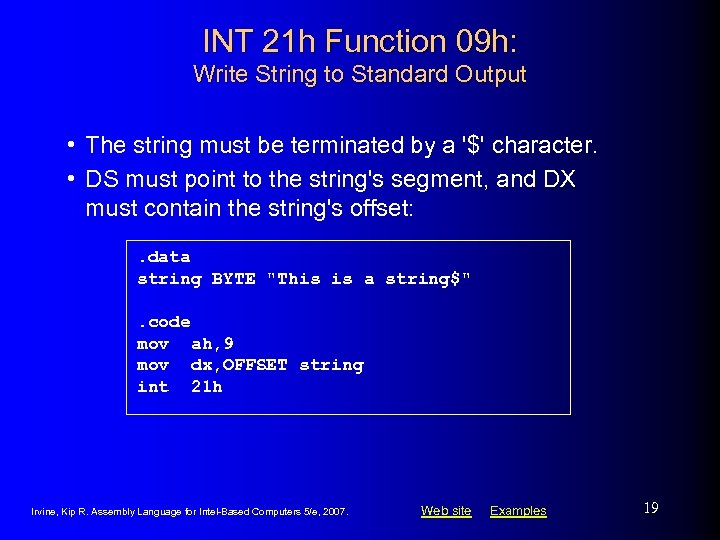 INT 21h Function 09h:
Write String to Standard Output

• The string must be terminated by a '$' character.
• DS must point to the string's segment, and DX must contain the string's offset:

.data
string BYTE "This is a string$"

.code
mov ah,9
mov dx,OFFSET string
int 21h

Irvine, Kip R. Assembly Language for Intel-Based Computers 5/e, 2007.

Web site Examples

19